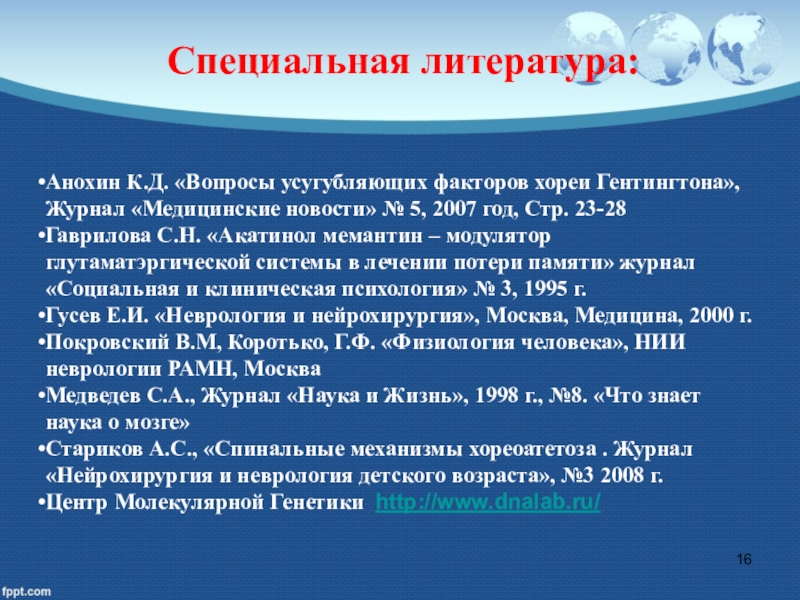 Специальная литература:

•Анохин К.Д. «Вопросы усугубляющих факторов хореи Гентингтона», Журнал «Медицинские новости» № 5, 2007 год, Стр. 23-28
•Гаврилова С.Н. «Акатинол мемантин – модулятор глутаматэргической системы в лечении потери памяти» журнал «Социальная и клиническая психология» № 3, 1995 г.
•Гусев Е.И. «Неврология и нейрохирургия», Москва, Медицина, 2000 г.
•Покровский В.М, Коротько, Г.Ф. «Физиология человека», НИИ неврологии РАМН, Москва
•Медведев С.А., Журнал «Наука и Жизнь», 1998 г., №8. «Что знает наука о мозге»
•Стариков А.С., «Спинальные механизмы хореоатетоза . Журнал «Нейрохирургия и неврология детского возраста», №3 2008 г.
•Центр Молекулярной Генетики http://www.dnalab.ru/

16

fppt.com